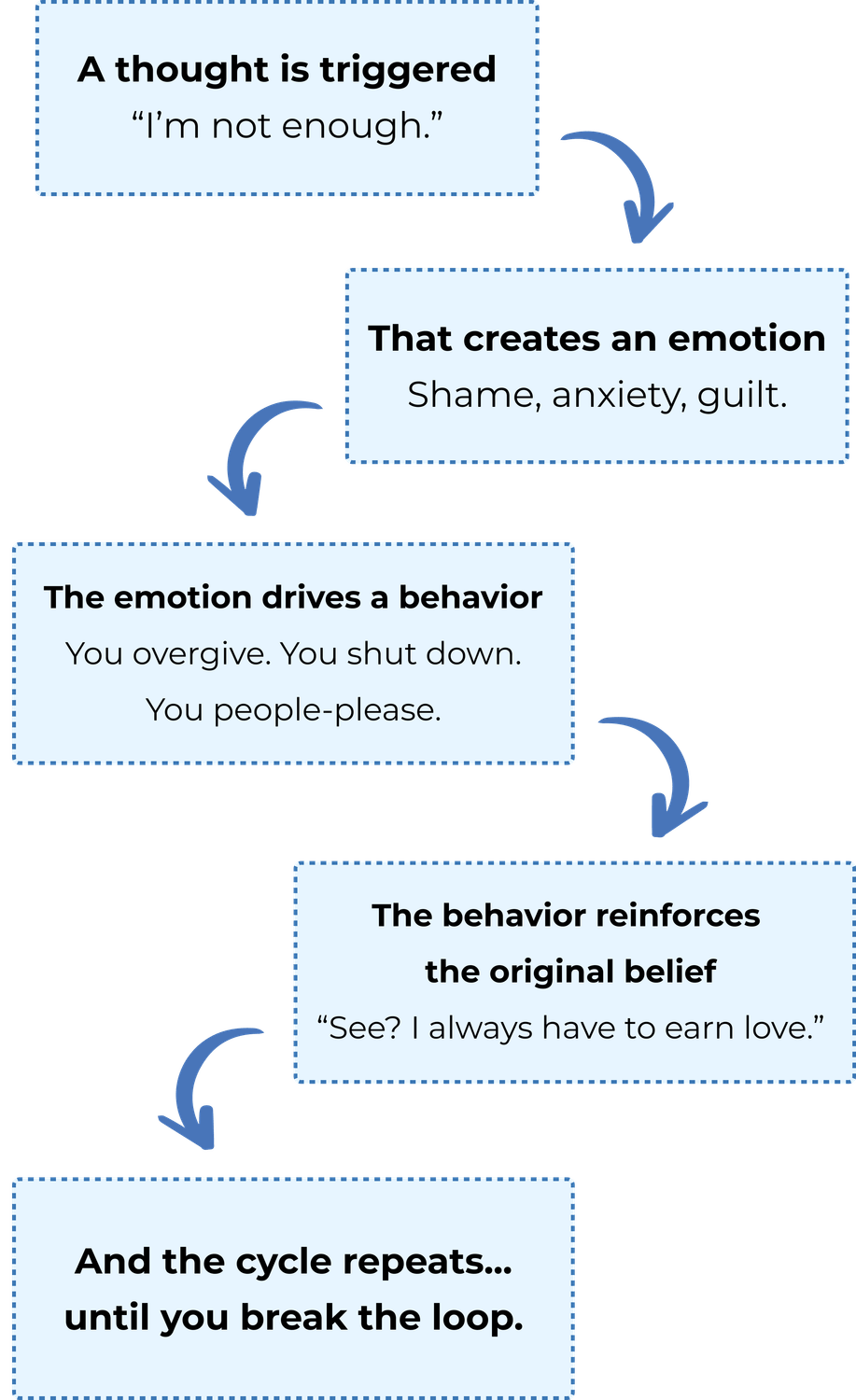 A thought is triggered
“I’m not enough.”

That creates an emotion
Shame, anxiety, guilt.

The emotion drives a behavior
You overgive. You shut down. You people-please.

The behavior reinforces the original belief
“See? I always have to earn love.”

And the cycle repeats... until you break the loop.